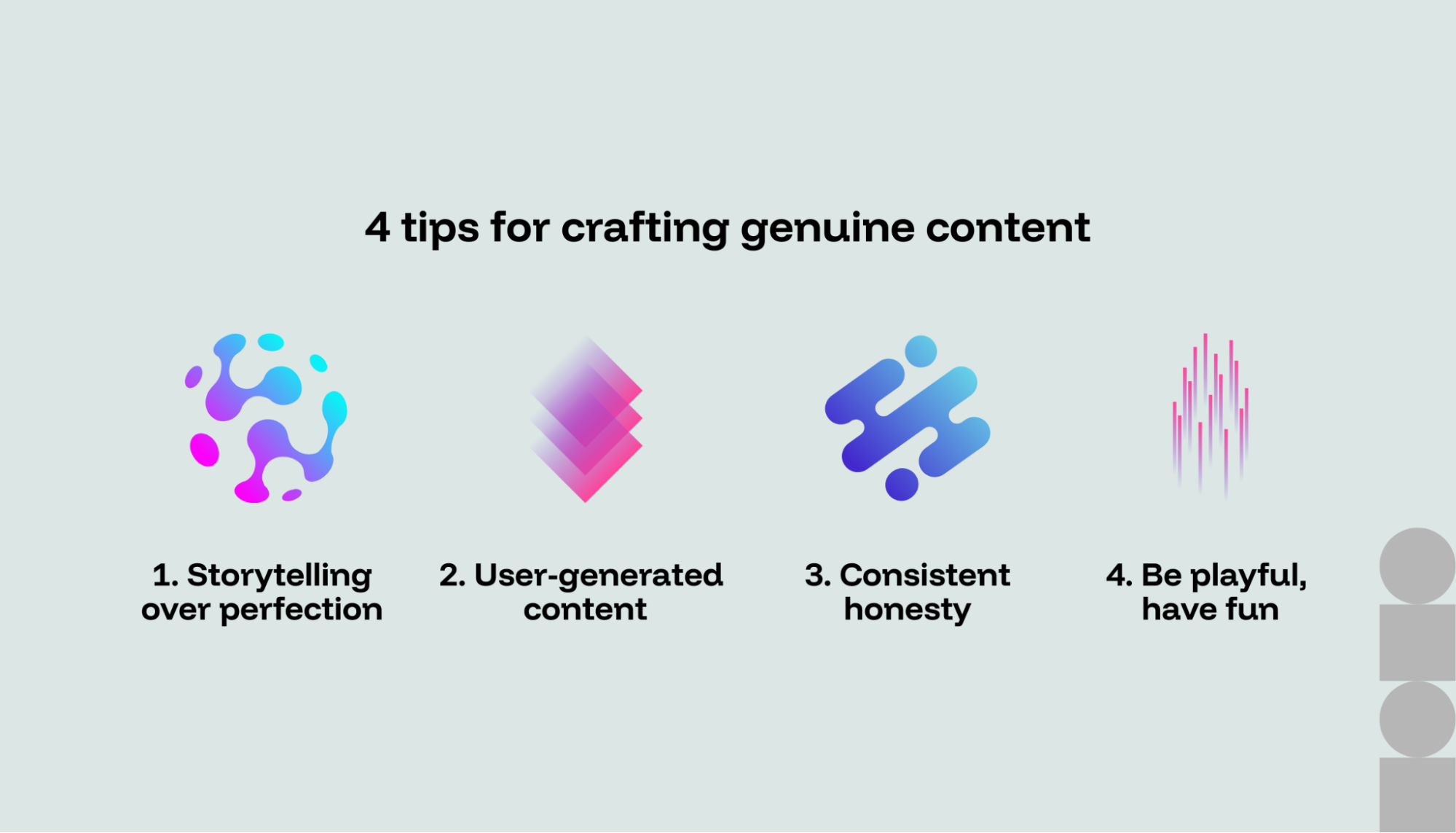 4 tips for crafting genuine content

1. Storytelling over perfection

2. User-generated content

3. Consistent honesty

4. Be playful, have fun